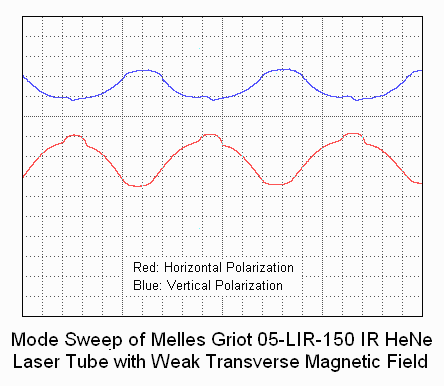 Red: Horizontal Polarization
Blue: Vertical Polarization

Mode Sweep of Melles Griot 05-LIR-150 IR HeNe Laser Tube with Weak Transverse Magnetic Field